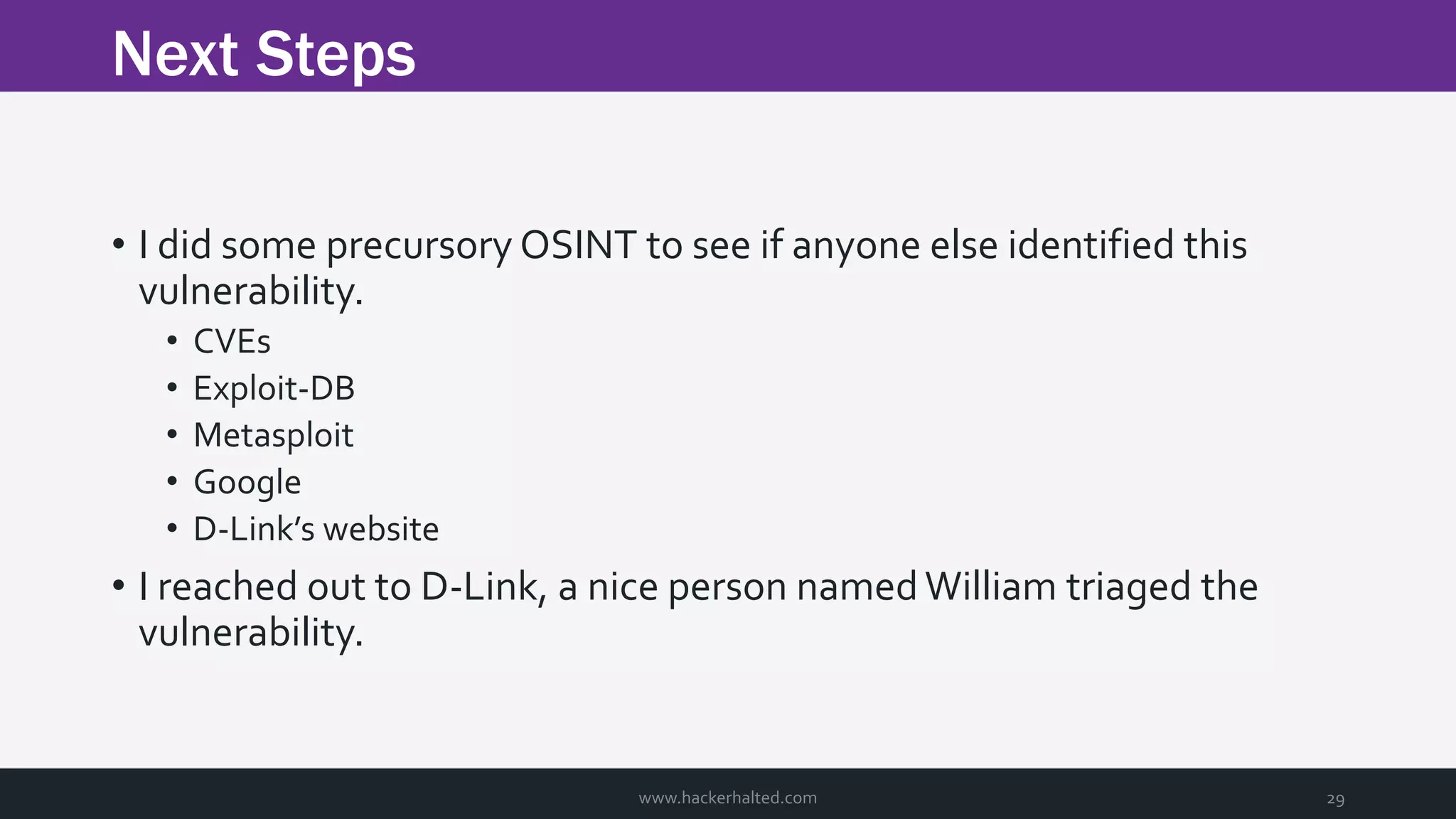 Next Steps

• I did some precursory OSINT to see if anyone else identified this vulnerability.
  • CVEs
  • Exploit-DB
  • Metasploit
  • Google
  • D-Link's website
• I reached out to D-Link, a nice person named William triaged the vulnerability.

www.hackerhalted.com

29